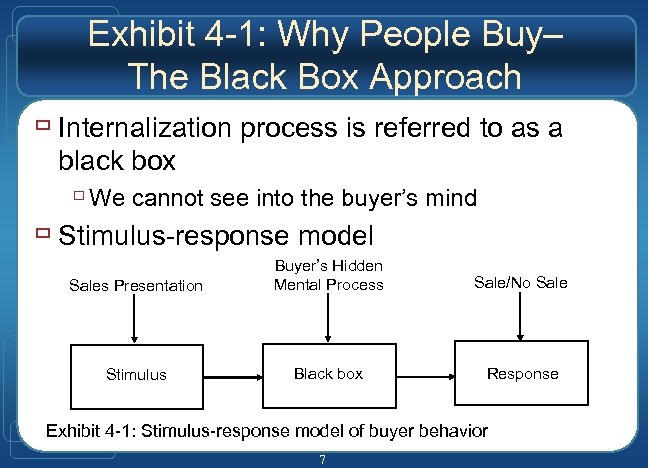 Exhibit 4-1: Why People Buy–
The Black Box Approach

Internalization process is referred to as a black box

We cannot see into the buyer's mind

Stimulus-response model

Sales Presentation

Buyer's Hidden Mental Process

Sale/No Sale

Stimulus

Black box

Response

Exhibit 4-1: Stimulus-response model of buyer behavior

7